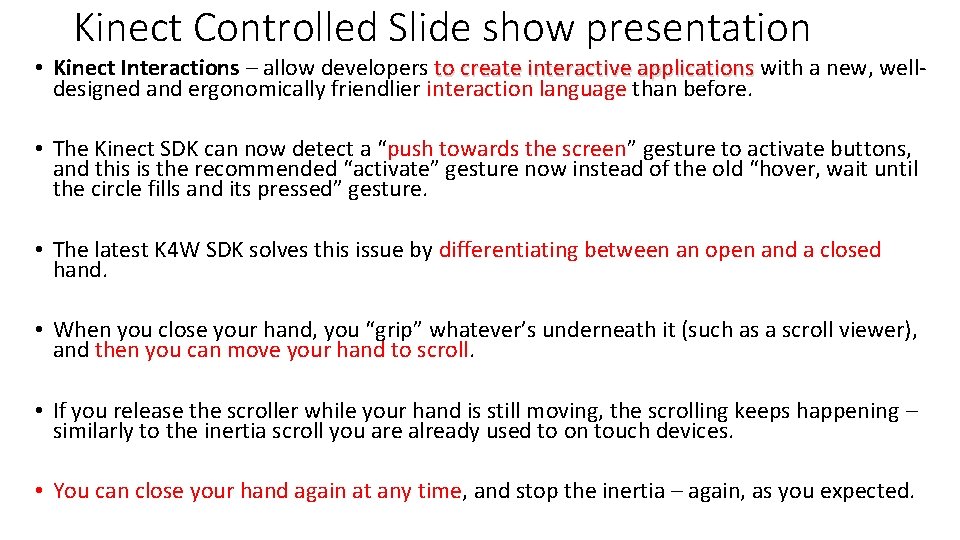 Kinect Controlled Slide show presentation

• Kinect Interactions – allow developers to create interactive applications with a new, well-designed and ergonomically friendlier interaction language than before.

• The Kinect SDK can now detect a “push towards the screen” gesture to activate buttons, and this is the recommended “activate” gesture now instead of the old “hover, wait until the circle fills and its pressed” gesture.

• The latest K4W SDK solves this issue by differentiating between an open and a closed hand.

• When you close your hand, you “grip” whatever’s underneath it (such as a scroll viewer), and then you can move your hand to scroll.

• If you release the scroller while your hand is still moving, the scrolling keeps happening – similarly to the inertia scroll you are already used to on touch devices.

• You can close your hand again at any time, and stop the inertia – again, as you expected.